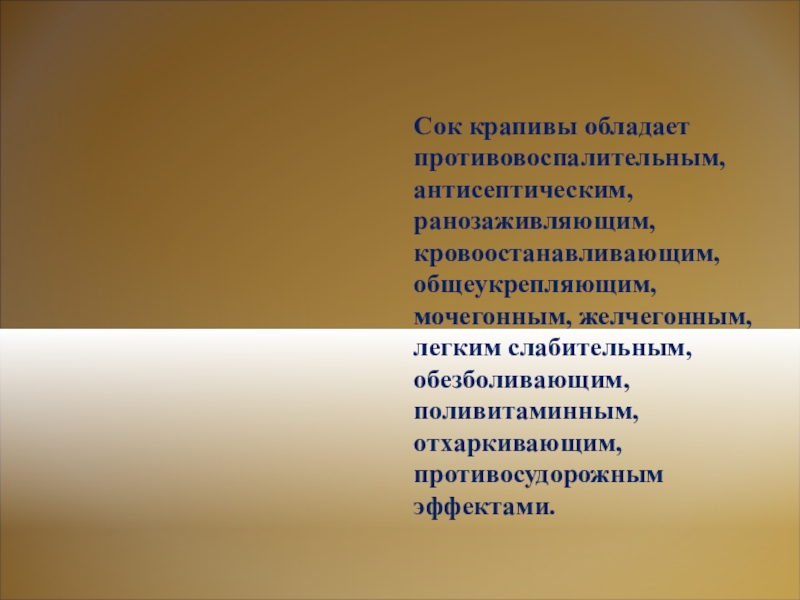 Сок крапивы обладает противовоспалительным, антисептическим, ранозаживляющим, кровоостанавливающим, общеукрепляющим, мочегонным, желчегонным, легким слабительным, обезболивающим, поливитаминным, отхаркивающим, противосудорожным эффектами.